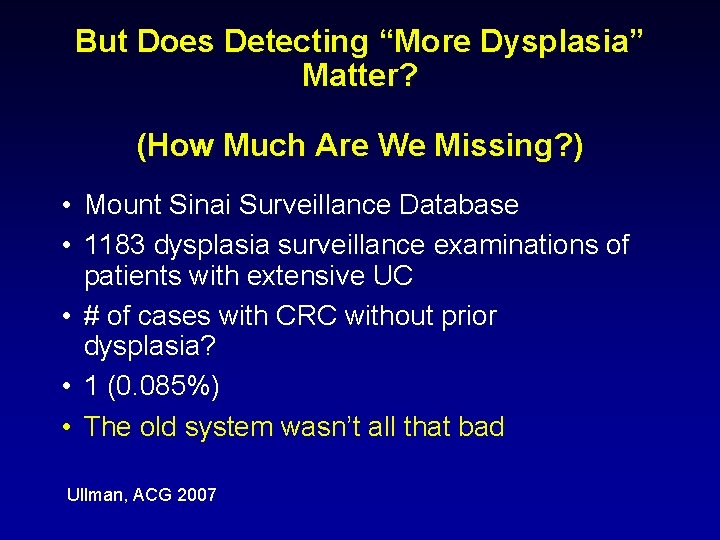 But Does Detecting “More Dysplasia” Matter?

(How Much Are We Missing?)

• Mount Sinai Surveillance Database
• 1183 dysplasia surveillance examinations of patients with extensive UC
• # of cases with CRC without prior dysplasia?
• 1 (0.085%)
• The old system wasn’t all that bad

Ullman, ACG 2007